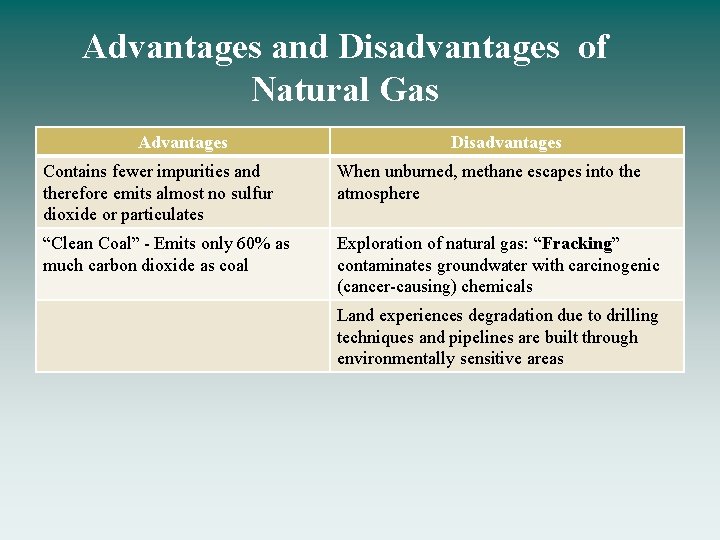 Advantages and Disadvantages of Natural Gas

| Advantages | Disadvantages |
|---|---|
| Contains fewer impurities and therefore emits almost no sulfur dioxide or particulates | When unburned, methane escapes into the atmosphere |
| “Clean Coal” - Emits only 60% as much carbon dioxide as coal | Exploration of natural gas: “Fracking” contaminates groundwater with carcinogenic (cancer-causing) chemicals |
| | Land experiences degradation due to drilling techniques and pipelines are built through environmentally sensitive areas |